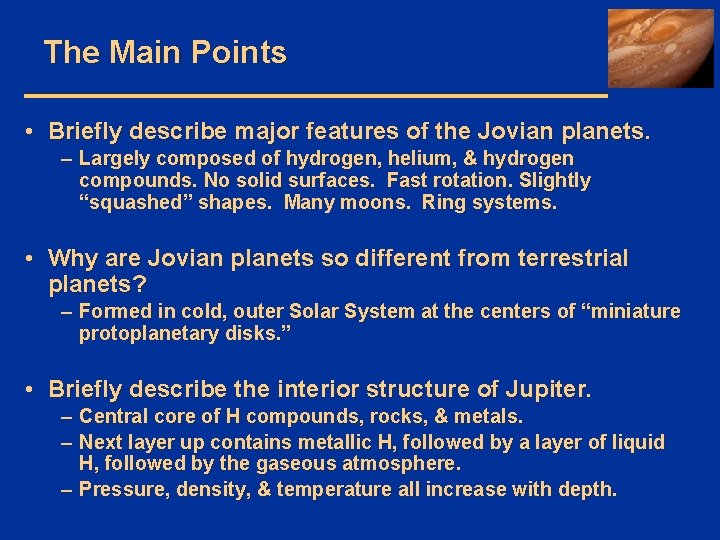 The Main Points

• Briefly describe major features of the Jovian planets.
– Largely composed of hydrogen, helium, & hydrogen compounds. No solid surfaces. Fast rotation. Slightly “squashed” shapes. Many moons. Ring systems.

• Why are Jovian planets so different from terrestrial planets?
– Formed in cold, outer Solar System at the centers of “miniature protoplanetary disks.”

• Briefly describe the interior structure of Jupiter.
– Central core of H compounds, rocks, & metals.
– Next layer up contains metallic H, followed by a layer of liquid H, followed by the gaseous atmosphere.
– Pressure, density, & temperature all increase with depth.